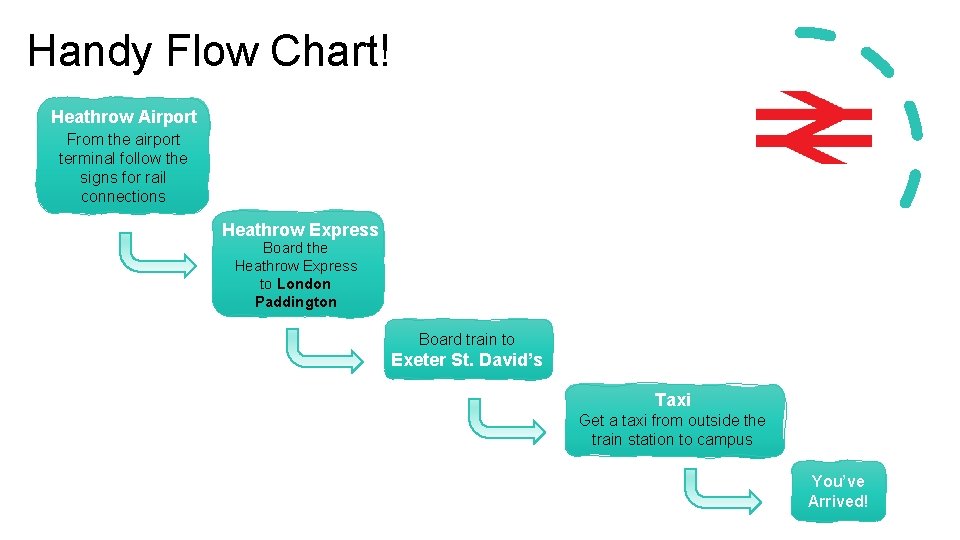 Handy Flow Chart!

Heathrow Airport
From the airport terminal follow the signs for rail connections

Heathrow Express
Board the Heathrow Express to London Paddington

Board train to
Exeter St. David's

Taxi
Get a taxi from outside the train station to campus

You've Arrived!